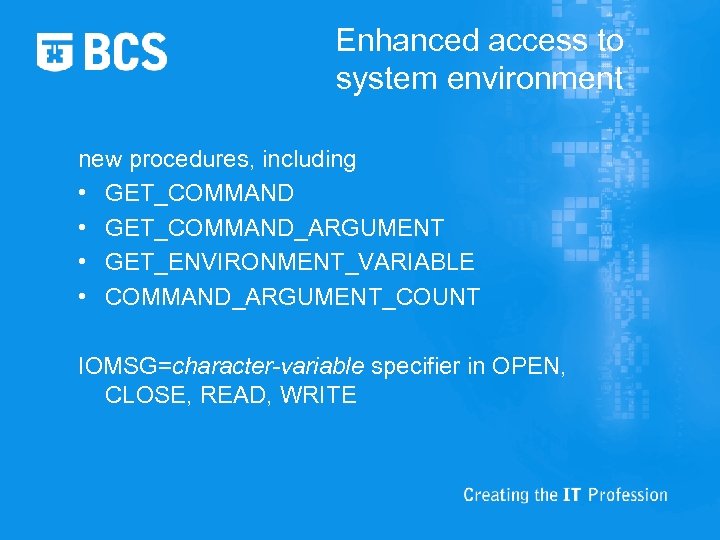 BCS

Enhanced access to system environment

new procedures, including
• GET_COMMAND
• GET_COMMAND_ARGUMENT
• GET_ENVIRONMENT_VARIABLE
• COMMAND_ARGUMENT_COUNT

IOMSG=character-variable specifier in OPEN, CLOSE, READ, WRITE

Creating the IT Profession